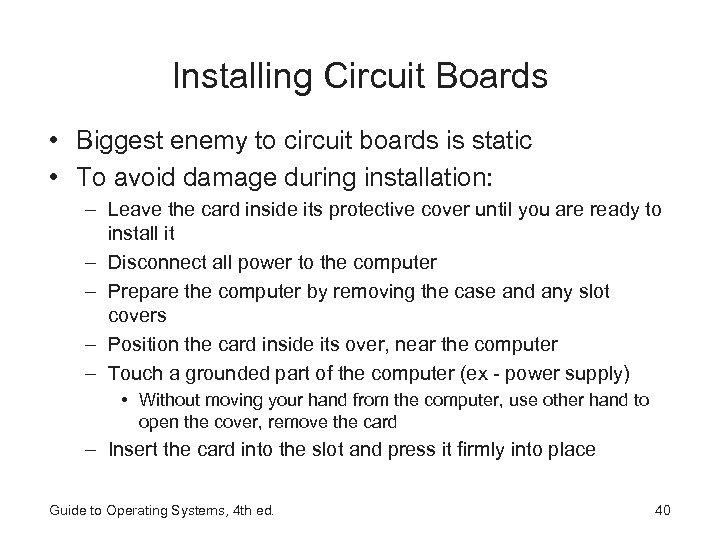 Installing Circuit Boards

• Biggest enemy to circuit boards is static
• To avoid damage during installation:
  – Leave the card inside its protective cover until you are ready to install it
  – Disconnect all power to the computer
  – Prepare the computer by removing the case and any slot covers
  – Position the card inside its over, near the computer
  – Touch a grounded part of the computer (ex - power supply)
    • Without moving your hand from the computer, use other hand to open the cover, remove the card
  – Insert the card into the slot and press it firmly into place

Guide to Operating Systems, 4th ed.
40